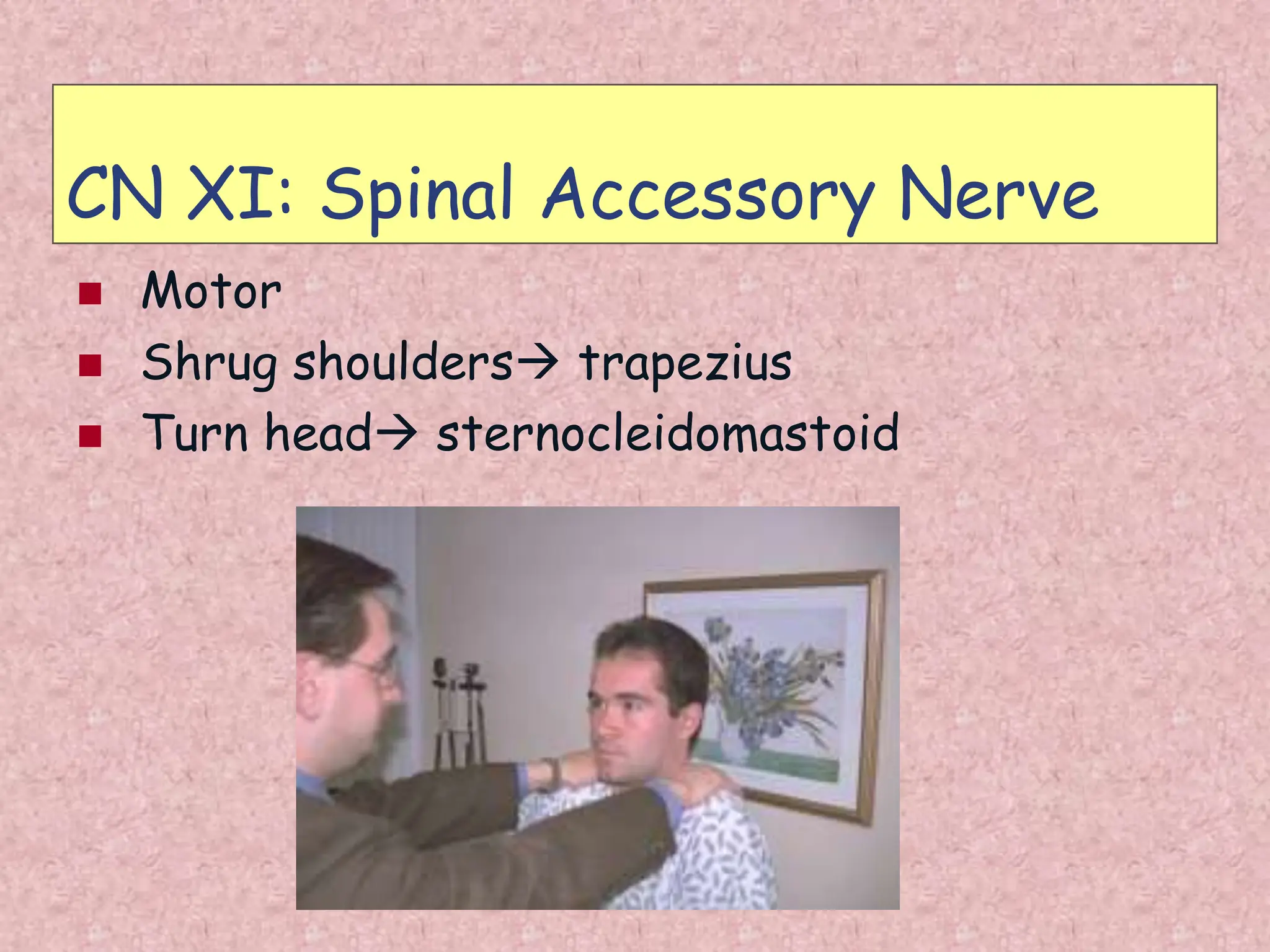 CN XI: Spinal Accessory Nerve

- Motor
- Shrug shoulders→ trapezius
- Turn head→ sternocleidomastoid